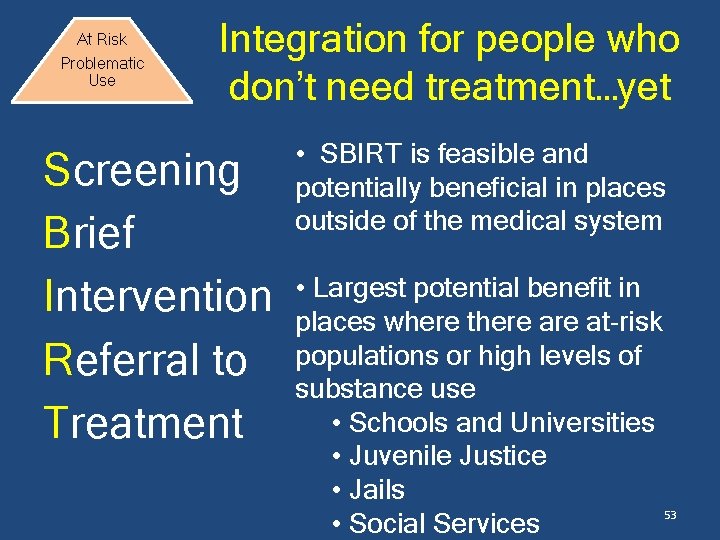 At Risk
Problematic Use

Integration for people who don't need treatment…yet

Screening
Brief
Intervention
Referral to
Treatment

• SBIRT is feasible and potentially beneficial in places outside of the medical system

• Largest potential benefit in places where there are at-risk populations or high levels of substance use
• Schools and Universities
• Juvenile Justice
• Jails
• Social Services

53